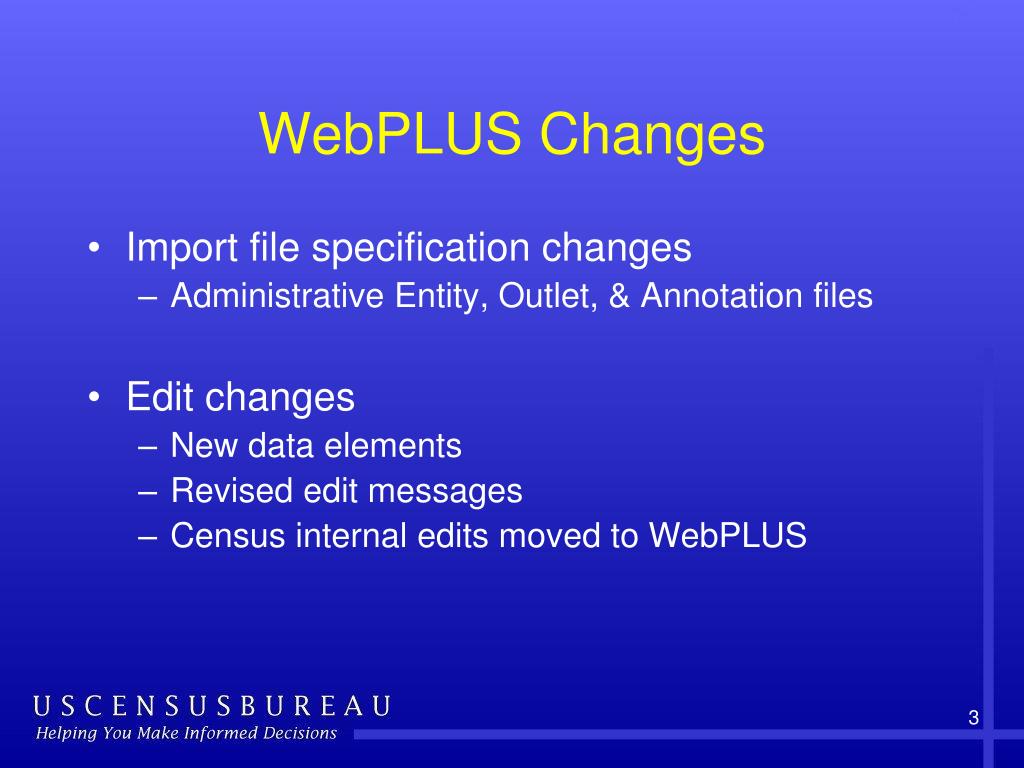 WebPLUS Changes

• Import file specification changes
– Administrative Entity, Outlet, & Annotation files

• Edit changes
– New data elements
– Revised edit messages
– Census internal edits moved to WebPLUS

USCENSUSBUREAU
Helping You Make Informed Decisions

3